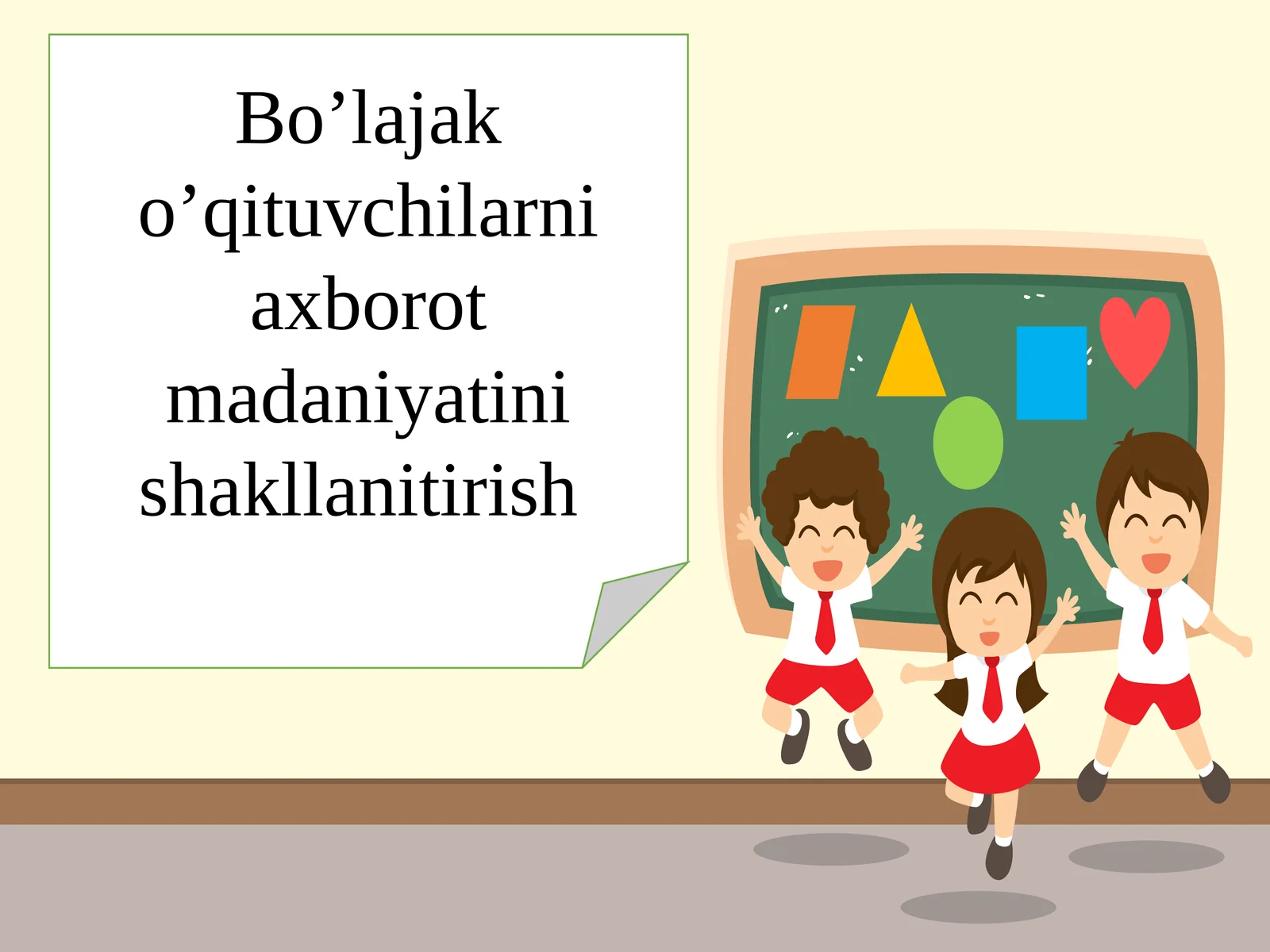 Bo’lajak o’qituvchilarni axborot madaniyatini shakllanitirish